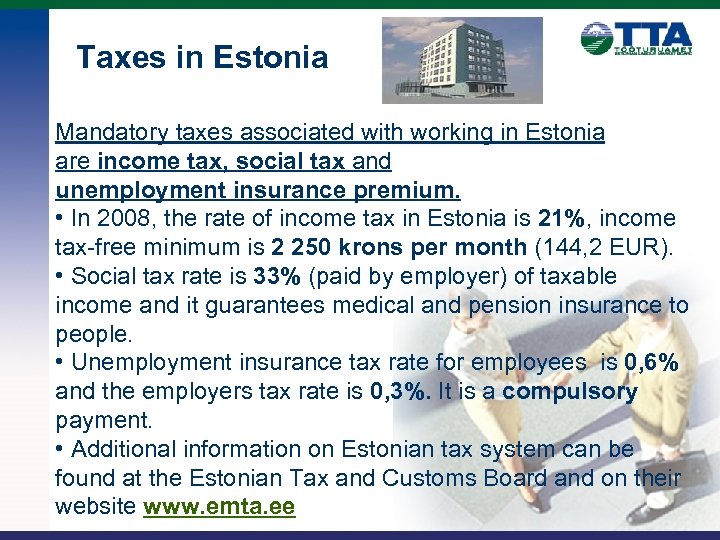 Taxes in Estonia

TTA
TÖÖTURUAMET

Mandatory taxes associated with working in Estonia are income tax, social tax and unemployment insurance premium.

• In 2008, the rate of income tax in Estonia is 21%, income tax-free minimum is 2 250 krons per month (144,2 EUR).
• Social tax rate is 33% (paid by employer) of taxable income and it guarantees medical and pension insurance to people.
• Unemployment insurance tax rate for employees is 0,6% and the employers tax rate is 0,3%. It is a compulsory payment.
• Additional information on Estonian tax system can be found at the Estonian Tax and Customs Board and on their website www.emta.ee